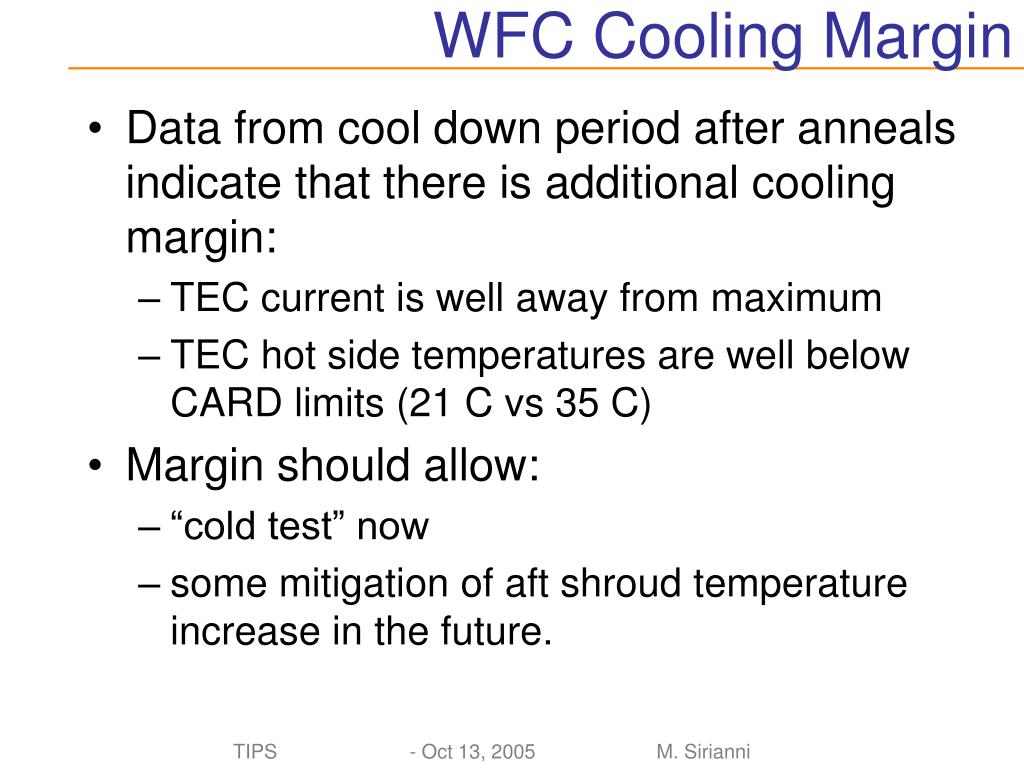 WFC Cooling Margin

• Data from cool down period after anneals indicate that there is additional cooling margin:
– TEC current is well away from maximum
– TEC hot side temperatures are well below CARD limits (21 C vs 35 C)

• Margin should allow:
– “cold test” now
– some mitigation of aft shroud temperature increase in the future.

TIPS - Oct 13, 2005 M. Sirianni